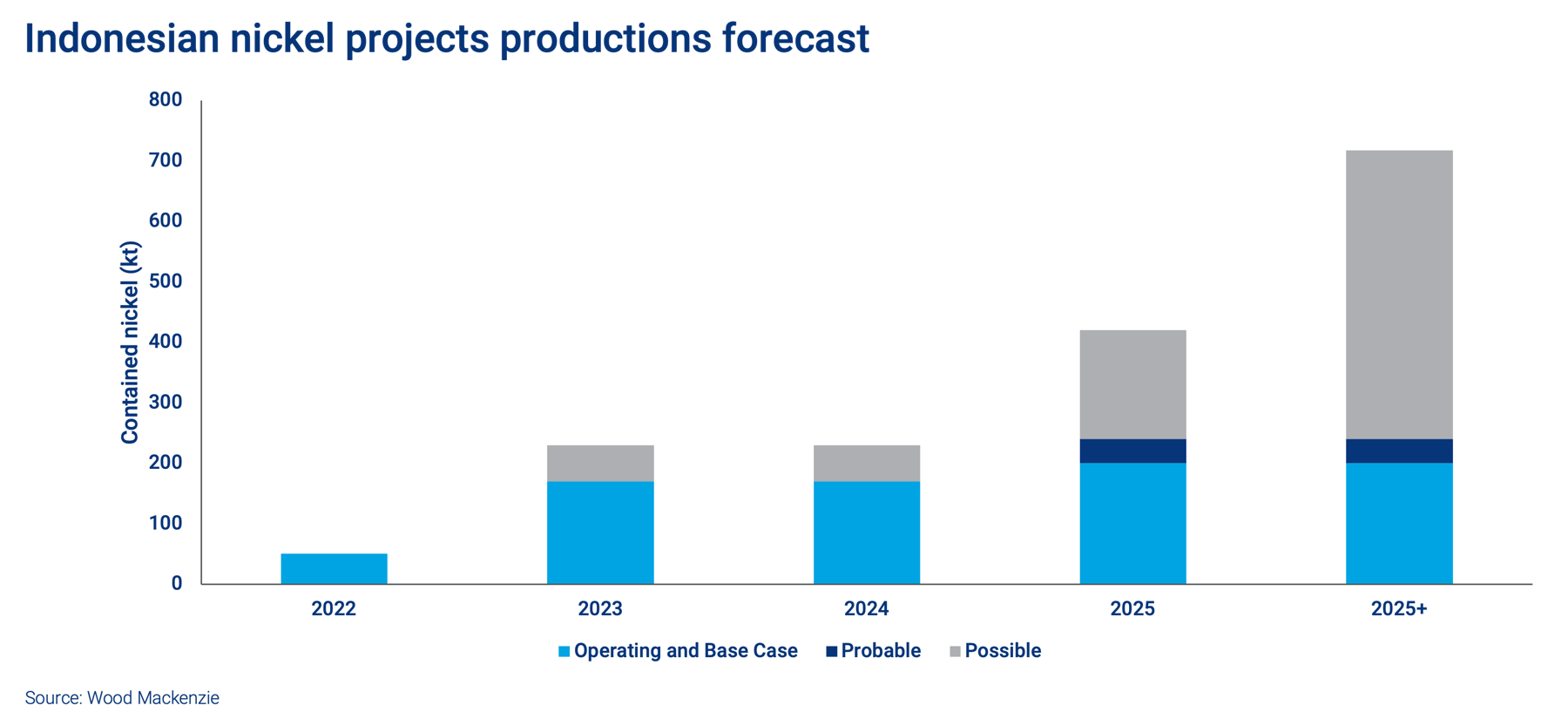 Indonesian nickel projects productions forecast

Contained nickel (kt)

800
700
600
500
400
300
200
100
0

2022
2023
2024
2025
2025+

Operating and Base Case
Probable
Possible

Source: Wood Mackenzie